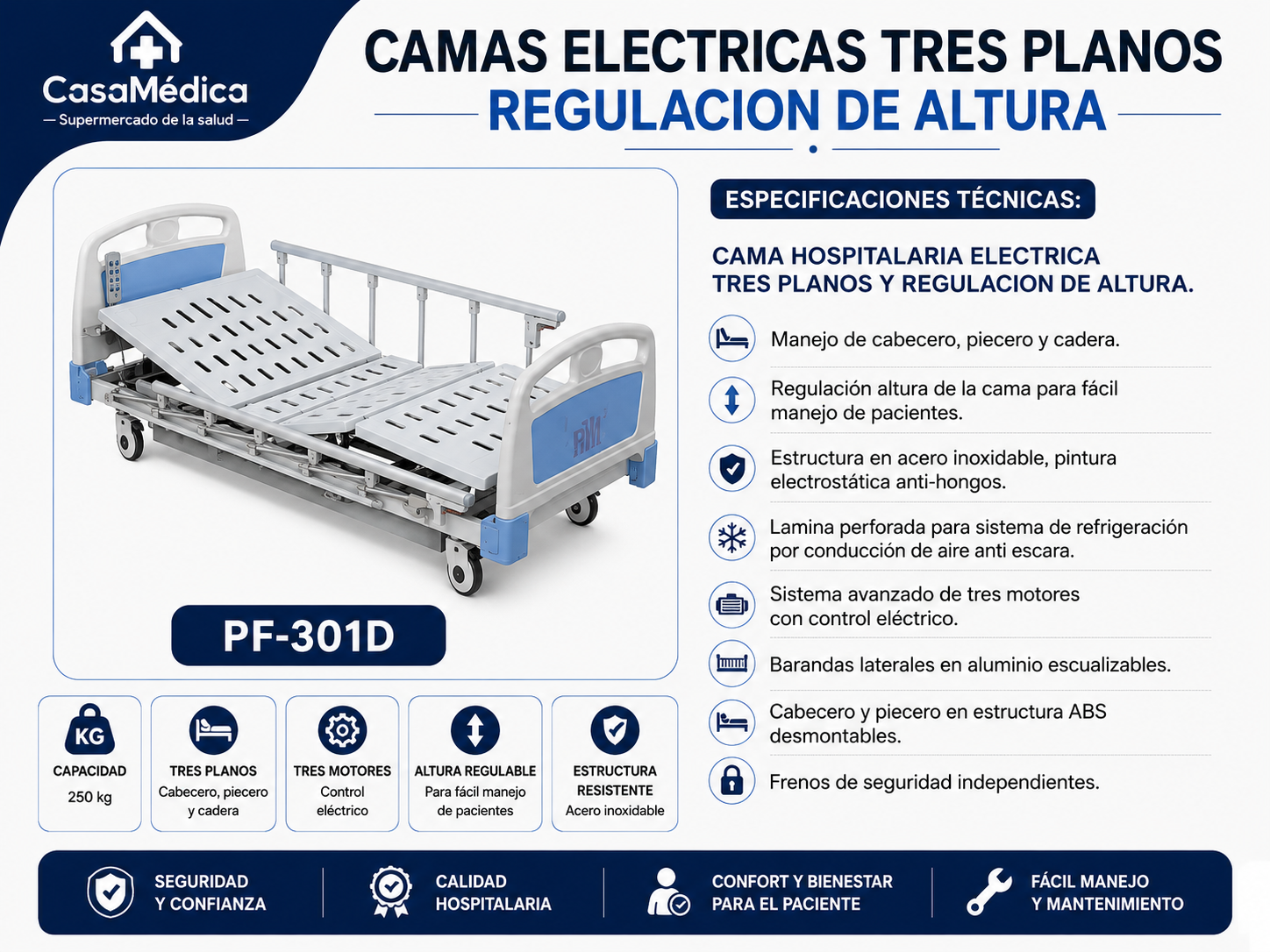 CasaMédica
— Supermercado de la salud —

CAMAS ELECTRICAS TRES PLANOS
REGULACION DE ALTURA

PF-301D

KG
CAPACIDAD
250 kg

TRES PLANOS
Cabecero, piecero y cadera

TRES MOTORES
Control eléctrico

ALTURA REGULABLE
Para fácil manejo de pacientes

ESTRUCTURA RESISTENTE
Acero inoxidable

ESPECIFICACIONES TÉCNICAS:

CAMA HOSPITALARIA ELECTRICA
TRES PLANOS Y REGULACION DE ALTURA.

Manejo de cabecero, piecero y cadera.

Regulación altura de la cama para fácil manejo de pacientes.

Estructura en acero inoxidable, pintura electrostática anti-hongos.

Lamina perforada para sistema de refrigeración por conducción de aire anti escara.

Sistema avanzado de tres motores con control eléctrico.

Barandas laterales en aluminio escualizables.

Cabecero y piecero en estructura ABS desmontables.

Frenos de seguridad independientes.

SEGURIDAD Y CONFIANZA

CALIDAD HOSPITALARIA

CONFORT Y BIENESTAR PARA EL PACIENTE

FÁCIL MANEJO Y MANTENIMIENTO